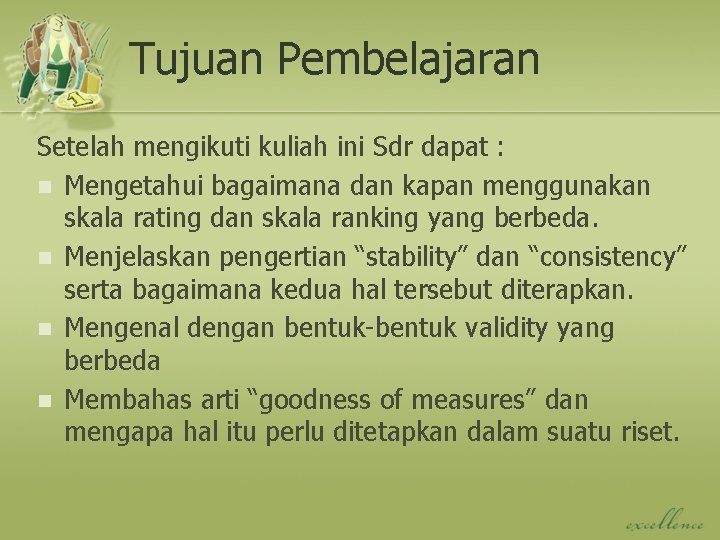 Tujuan Pembelajaran

Setelah mengikuti kuliah ini Sdr dapat :

- Mengetahui bagaimana dan kapan menggunakan skala rating dan skala ranking yang berbeda.
- Menjelaskan pengertian “stability” dan “consistency” serta bagaimana kedua hal tersebut diterapkan.
- Mengenal dengan bentuk-bentuk validity yang berbeda
- Membahas arti “goodness of measures” dan mengapa hal itu perlu ditetapkan dalam suatu riset.

excellence